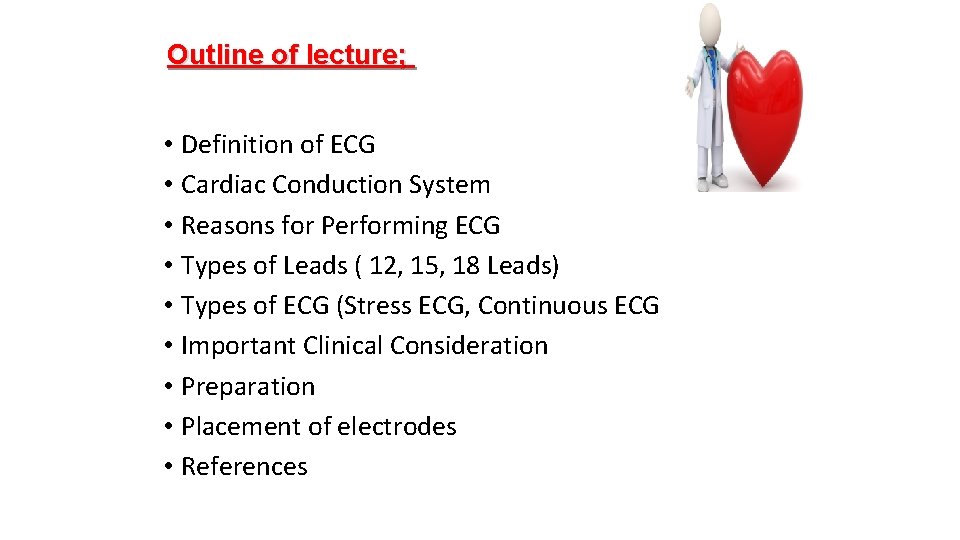 Outline of lecture;

• Definition of ECG
• Cardiac Conduction System
• Reasons for Performing ECG
• Types of Leads ( 12, 15, 18 Leads)
• Types of ECG (Stress ECG, Continuous ECG
• Important Clinical Consideration
• Preparation
• Placement of electrodes
• References